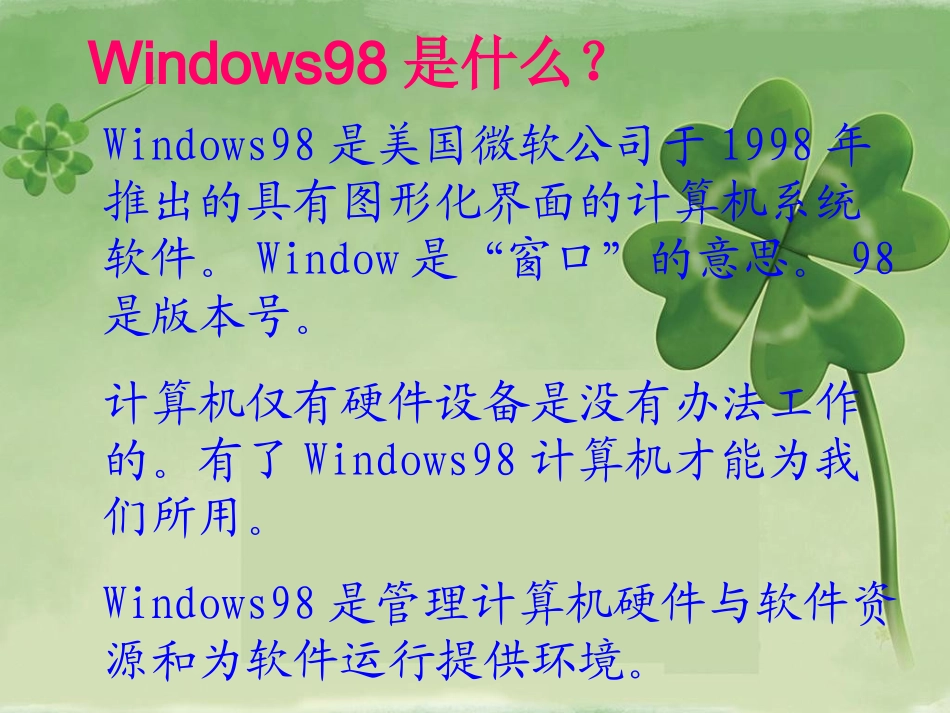 Windows98 是什么？

Windows98 是美国微软公司于 1998 年推出的具有图形化界面的计算机系统软件。Window 是“窗口”的意思。98 是版本号。

计算机仅有硬件设备是没有办法工作的。有了 Windows98 计算机才能为我们所用。

Windows98 是管理计算机硬件与软件资源和为软件运行提供环境。